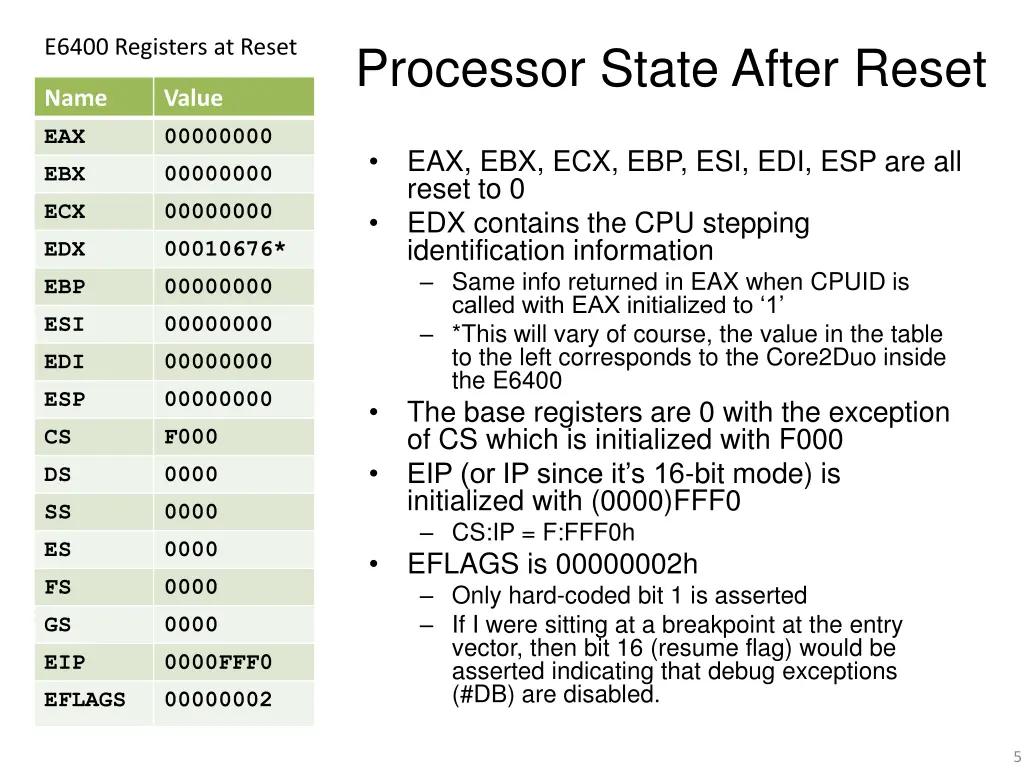 E6400 Registers at Reset

| Name | Value |
|---|---|
| EAX | 00000000 |
| EBX | 00000000 |
| ECX | 00000000 |
| EDX | 00010676* |
| EBP | 00000000 |
| ESI | 00000000 |
| EDI | 00000000 |
| ESP | 00000000 |
| CS | F000 |
| DS | 0000 |
| SS | 0000 |
| ES | 0000 |
| FS | 0000 |
| GS | 0000 |
| EIP | 0000FFF0 |
| EFLAGS | 00000002 |

Processor State After Reset

• EAX, EBX, ECX, EBP, ESI, EDI, ESP are all reset to 0
• EDX contains the CPU stepping identification information
– Same info returned in EAX when CPUID is called with EAX initialized to ‘1’
– *This will vary of course, the value in the table to the left corresponds to the Core2Duo inside the E6400
• The base registers are 0 with the exception of CS which is initialized with F000
• EIP (or IP since it’s 16-bit mode) is initialized with (0000)FFF0
– CS:IP = F:FFF0h
• EFLAGS is 00000002h
– Only hard-coded bit 1 is asserted
– If I were sitting at a breakpoint at the entry vector, then bit 16 (resume flag) would be asserted indicating that debug exceptions (#DB) are disabled.

5